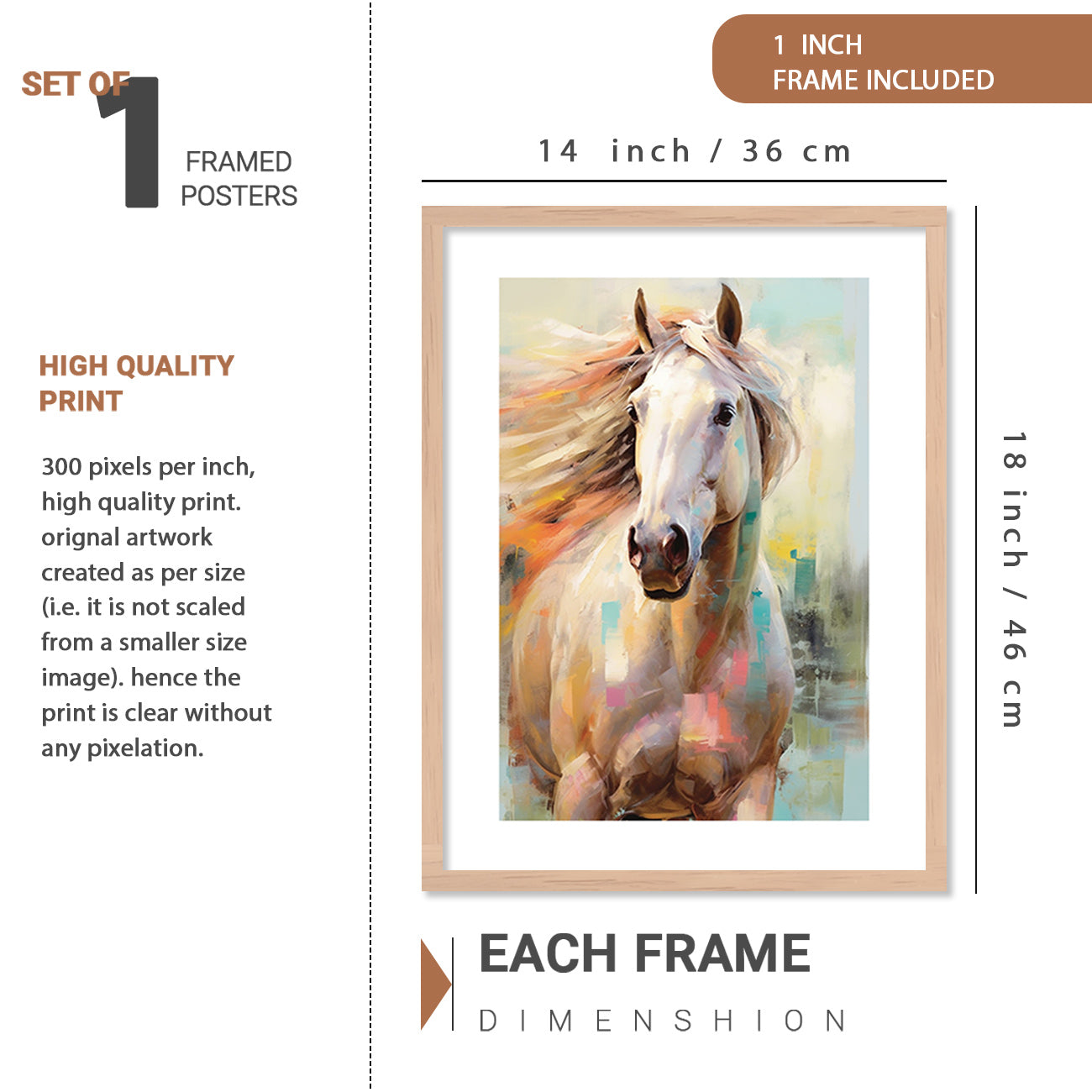 SET OF 1 FRAMED POSTERS

HIGH QUALITY PRINT

300 pixels per inch, high quality print. orignal artwork created as per size (i.e. it is not scaled from a smaller size image). hence the print is clear without any pixelation.

1 INCH
FRAME INCLUDED

14 inch / 36 cm

18 inch / 46 cm

EACH FRAME
DIMENSHION